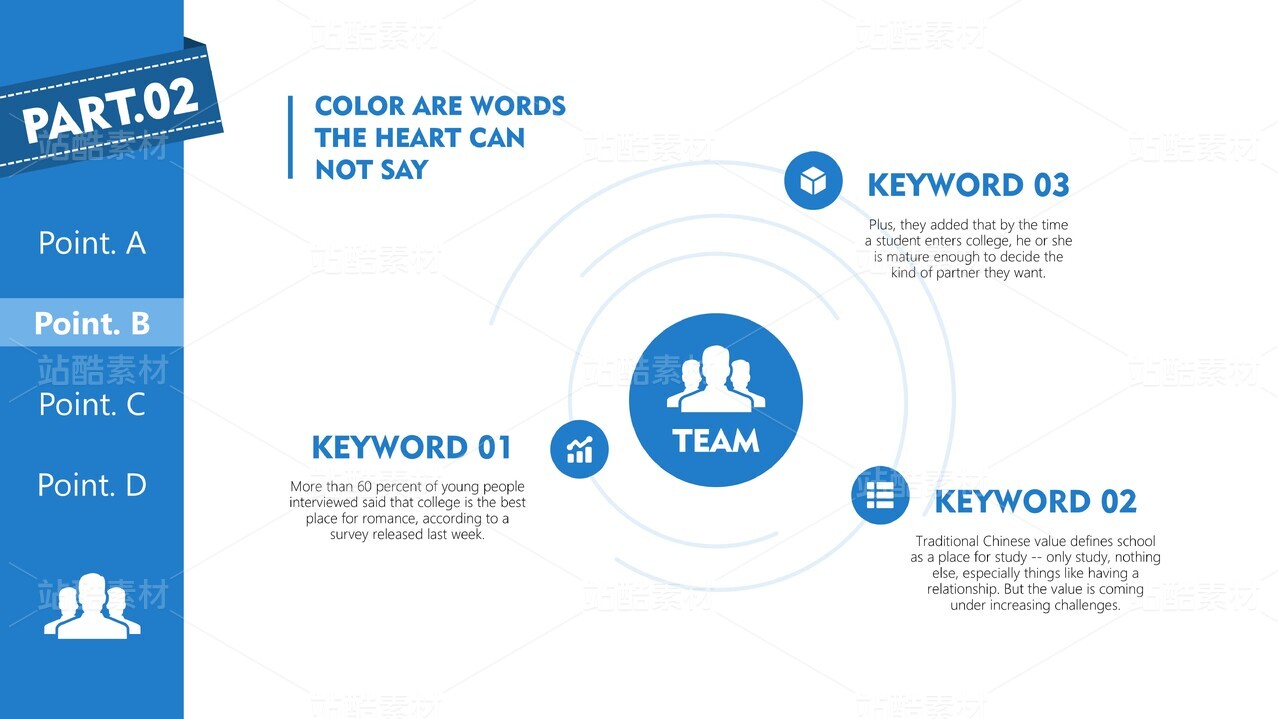 PART.02

Point. A

Point. B

Point. C

Point. D

COLOR ARE WORDS THE HEART CAN NOT SAY

KEYWORD 03

Plus, they added that by the time a student enters college, he or she is mature enough to decide the kind of partner they want.

TEAM

KEYWORD 01

More than 60 percent of young people interviewed said that college is the best place for romance, according to a survey released last week.

KEYWORD 02

Traditional Chinese value defines school as a place for study -- only study, nothing else, especially things like having a relationship. But the value is coming under increasing challenges.

站酷素材